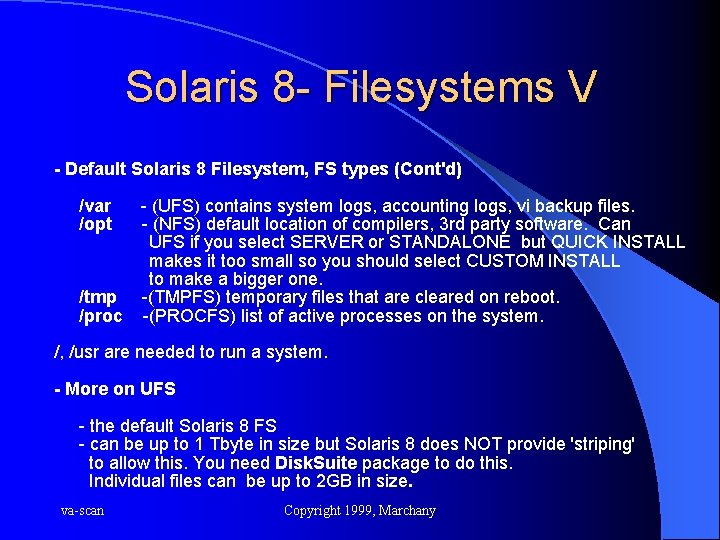 Solaris 8- Filesystems V

- Default Solaris 8 Filesystem, FS types (Cont'd)

/var - (UFS) contains system logs, accounting logs, vi backup files.
/opt - (NFS) default location of compilers, 3rd party software. Can UFS if you select SERVER or STANDALONE but QUICK INSTALL makes it too small so you should select CUSTOM INSTALL to make a bigger one.
/tmp -(TMPFS) temporary files that are cleared on reboot.
/proc -(PROCFS) list of active processes on the system.

/, /usr are needed to run a system.

- More on UFS

- the default Solaris 8 FS
- can be up to 1 Tbyte in size but Solaris 8 does NOT provide 'striping' to allow this. You need DiskSuite package to do this. Individual files can be up to 2GB in size.

va-scan

Copyright 1999, Marchany